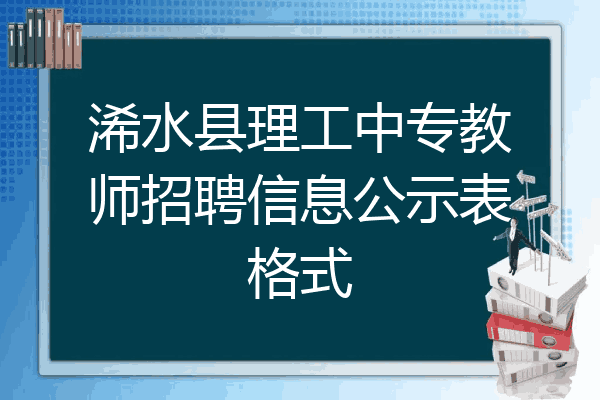 浠水县理工中专教师招聘信息公示表格式